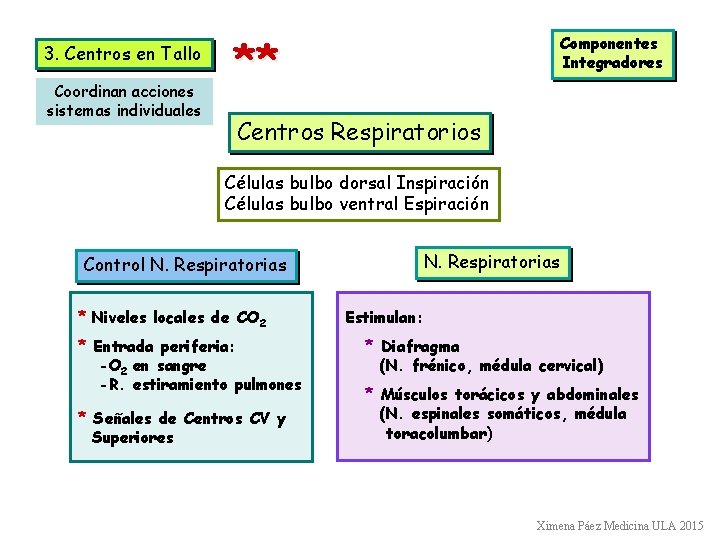 3. Centros en Tallo

**

Componentes Integradores

Coordinan acciones sistemas individuales

Centros Respiratorios

Células bulbo dorsal Inspiración
Células bulbo ventral Espiración

Control N. Respiratorias

* Niveles locales de $CO_2$

* Entrada periferia:
-$O_2$ en sangre
-R. estiramiento pulmones

* Señales de Centros CV y Superiores

N. Respiratorias

Estimulan:

* Diafragma
(N. frénico, médula cervical)

* Músculos torácicos y abdominales
(N. espinales somáticos, médula toracolumbar)

Ximena Páez Medicina ULA 2015